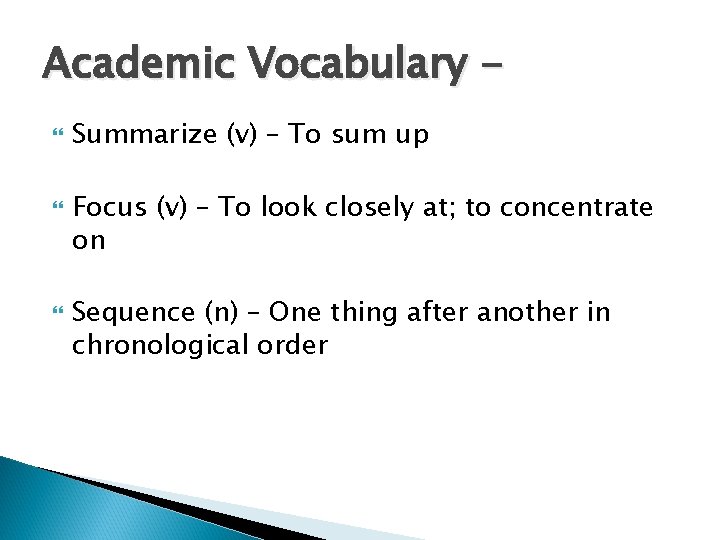 Academic Vocabulary –

Summarize (v) – To sum up

Focus (v) – To look closely at; to concentrate on

Sequence (n) – One thing after another in chronological order